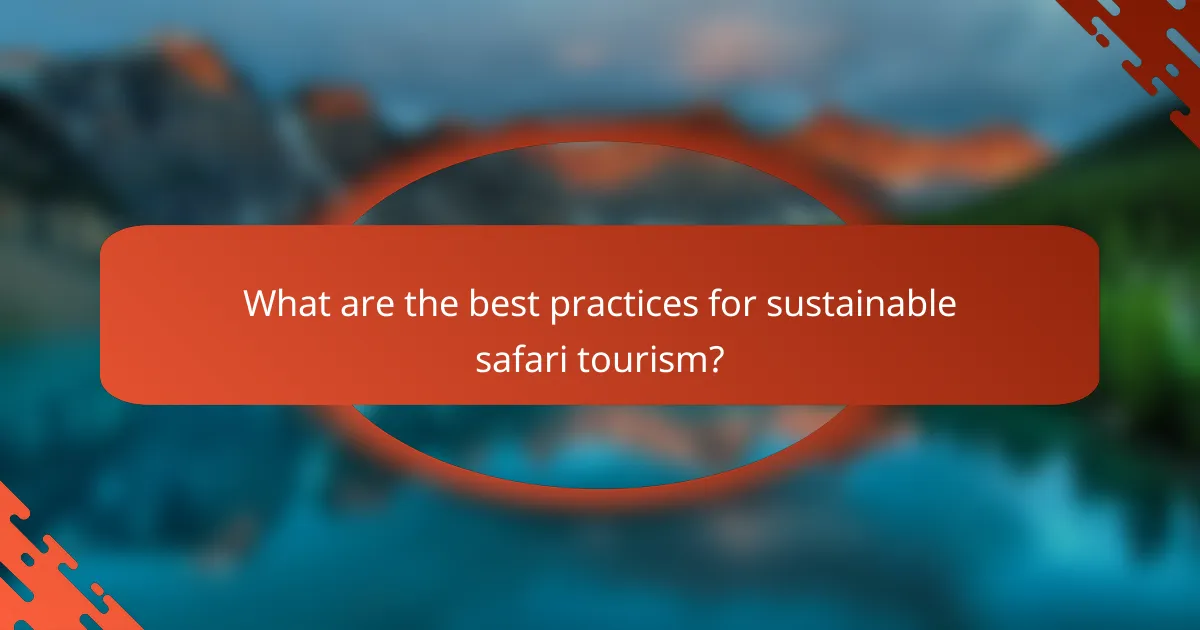 What are the best practices for sustainable safari tourism?